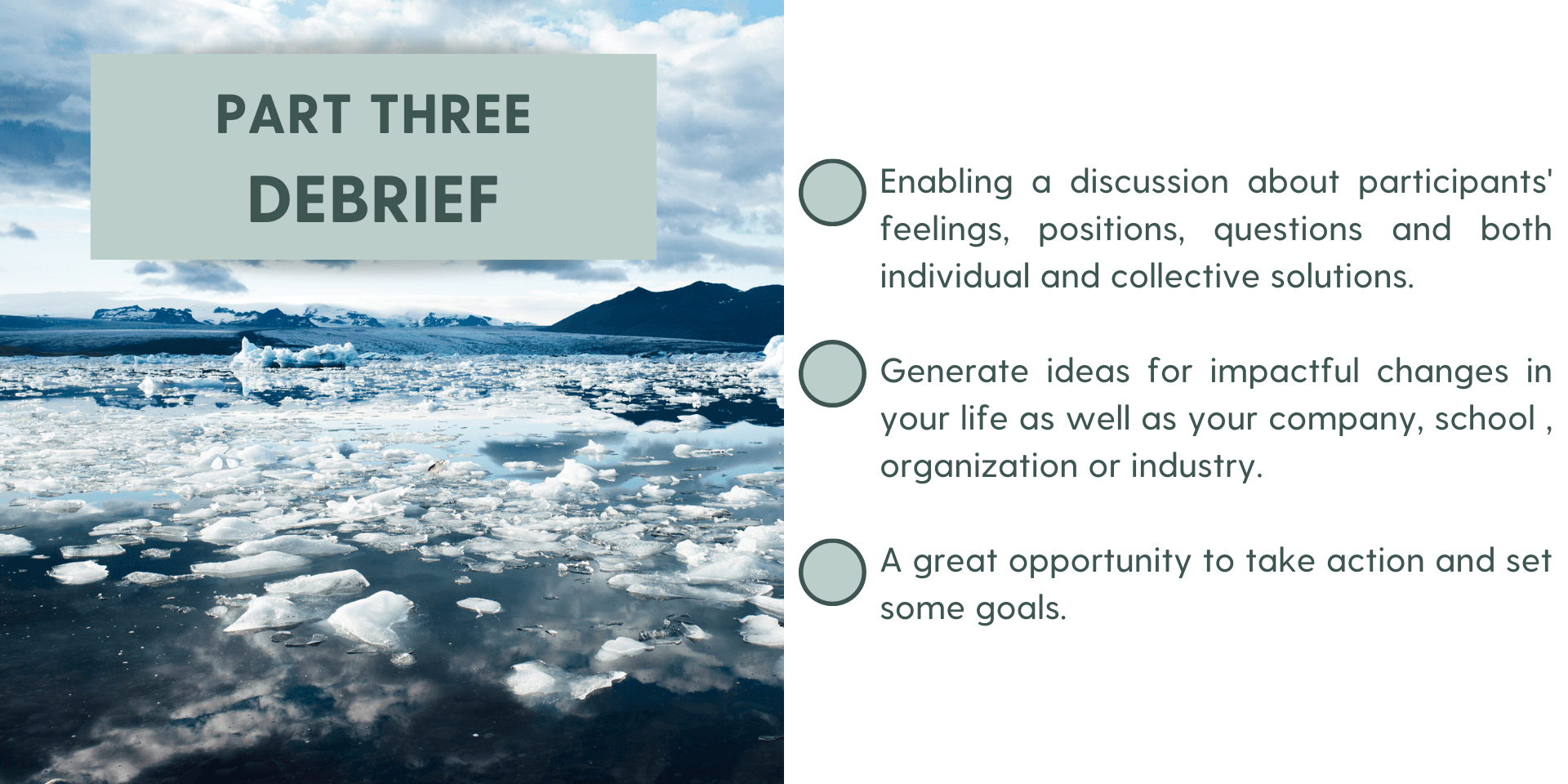 PART THREE
DEBRIEF

Enabling a discussion about participants' feelings, positions, questions and both individual and collective solutions.

Generate ideas for impactful changes in your life as well as your company, school , organization or industry.

A great opportunity to take action and set some goals.